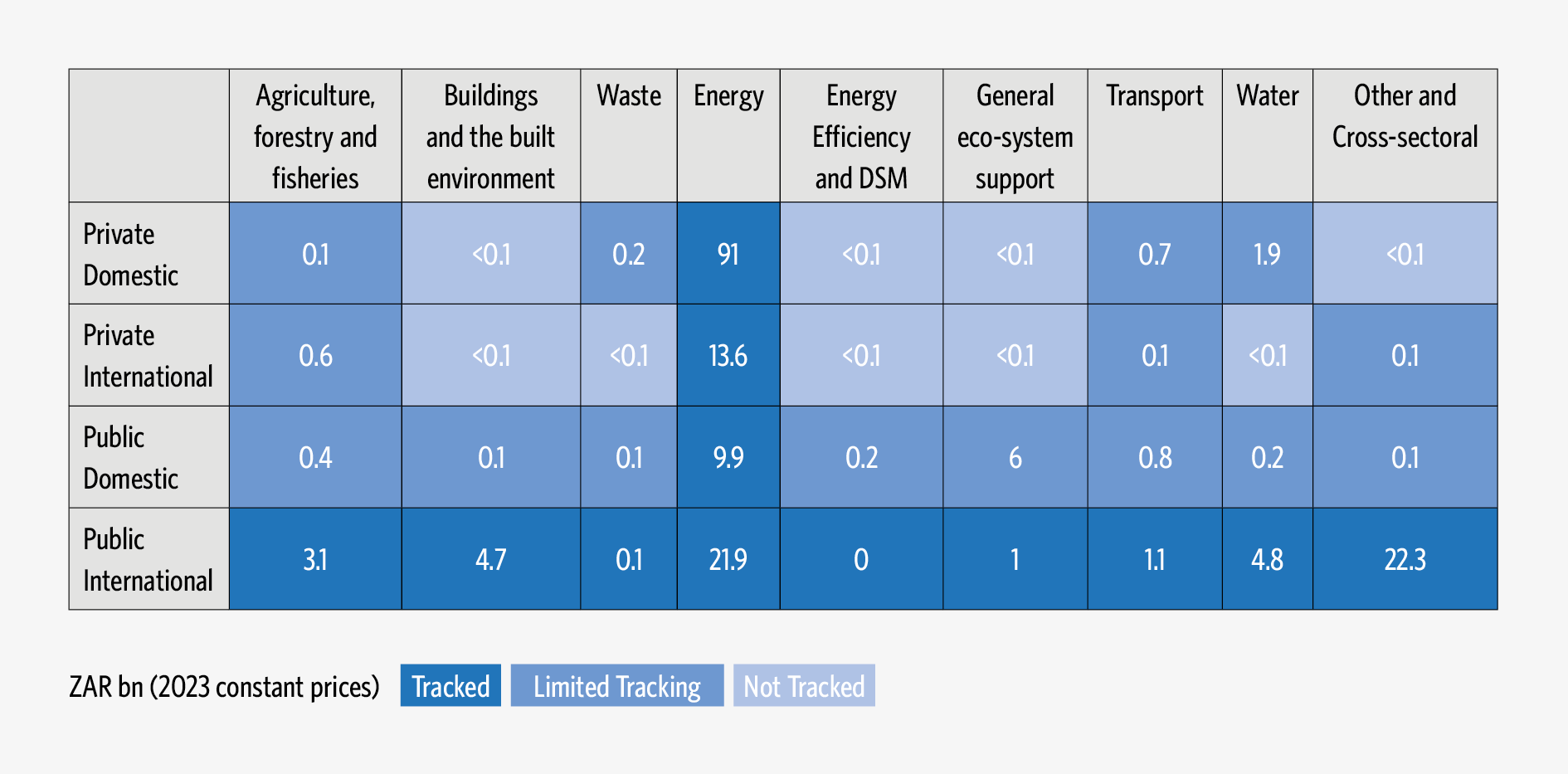 | | Agriculture, forestry and fisheries | Buildings and the built environment | Waste | Energy | Energy Efficiency and DSM | General eco-system support | Transport | Water | Other and Cross-sectoral |
|---|---|---|---|---|---|---|---|---|---|
| Private Domestic | 0.1 | <0.1 | 0.2 | 91 | <0.1 | <0.1 | 0.7 | 1.9 | <0.1 |
| Private International | 0.6 | <0.1 | <0.1 | 13.6 | <0.1 | <0.1 | 0.1 | <0.1 | 0.1 |
| Public Domestic | 0.4 | 0.1 | 0.1 | 9.9 | 0.2 | 6 | 0.8 | 0.2 | 0.1 |
| Public International | 3.1 | 4.7 | 0.1 | 21.9 | 0 | 1 | 1.1 | 4.8 | 22.3 |

ZAR bn (2023 constant prices) Tracked Limited Tracking Not Tracked